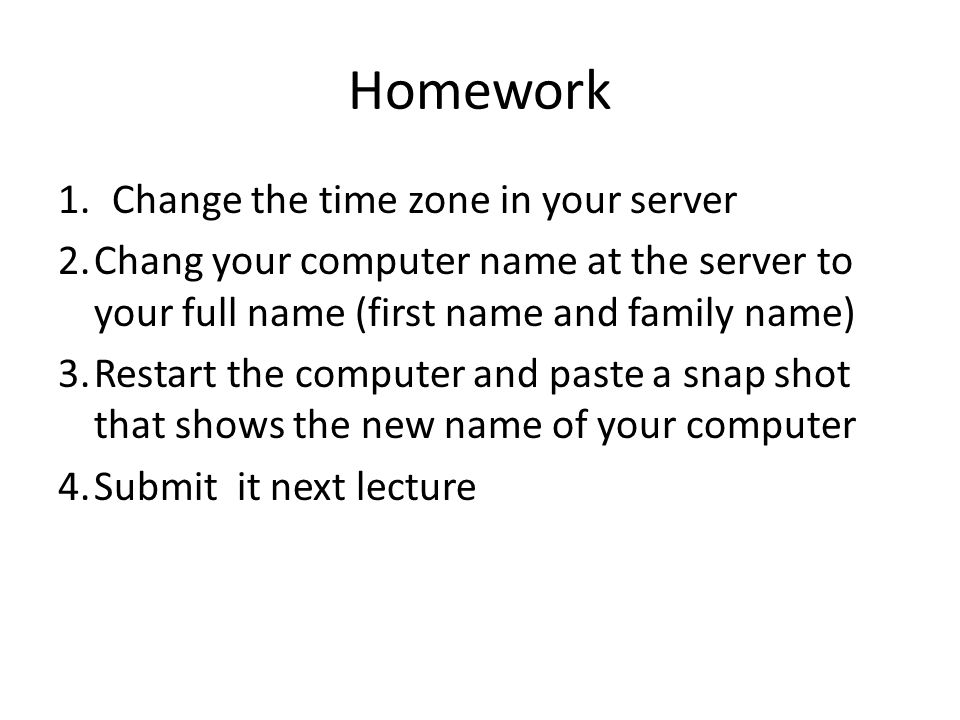 Homework

1. Change the time zone in your server
2. Chang your computer name at the server to your full name (first name and family name)
3. Restart the computer and paste a snap shot that shows the new name of your computer
4. Submit it next lecture